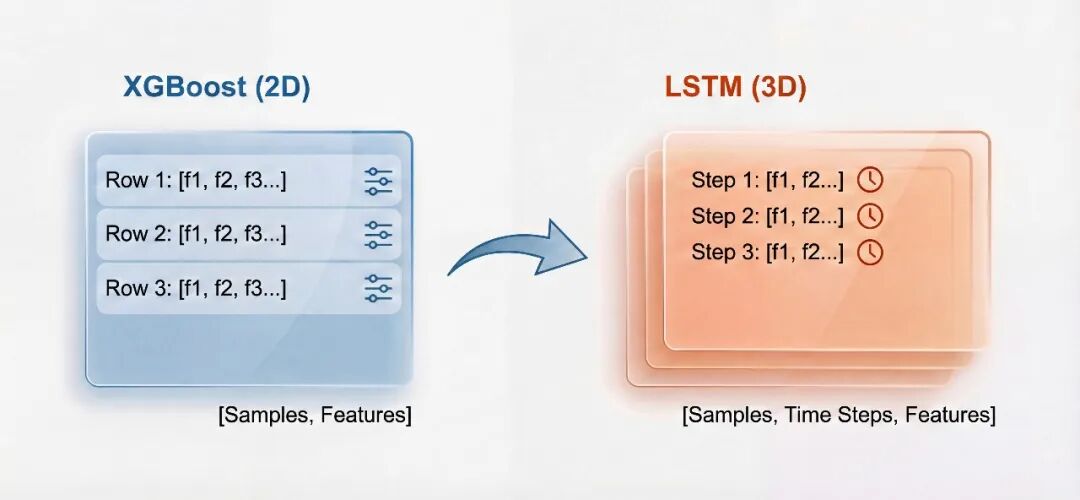 XGBoost (2D)

Row 1: [f1, f2, f3...]

Row 2: [f1, f2, f3...]

Row 3: [f1, f2, f3...]

[Samples, Features]

LSTM (3D)

Step 1: [f1, f2...]

Step 2: [f1, f2...]

Step 3: [f1, f2...]

[Samples, Time Steps, Features]